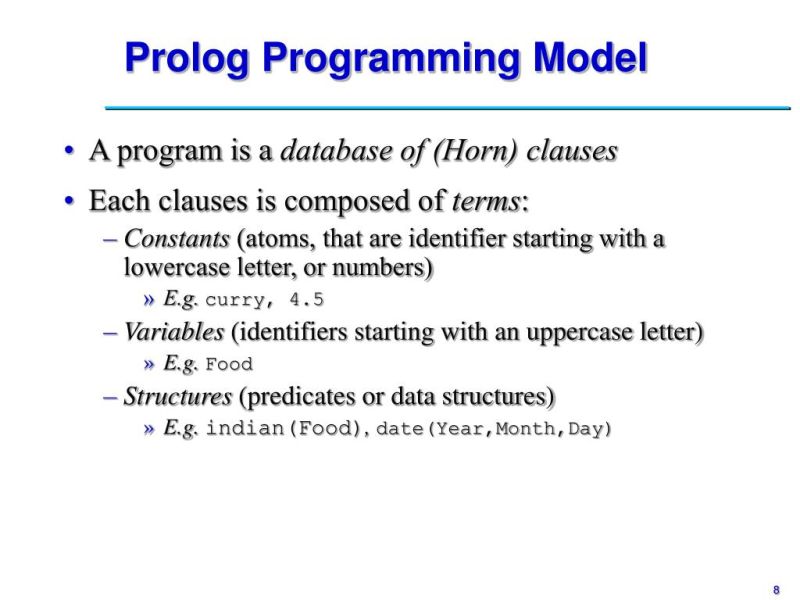 Prolog Programming Model

• A program is a database of (Horn) clauses

• Each clauses is composed of terms:

– Constants (atoms, that are identifier starting with a lowercase letter, or numbers)

» E.g. curry, 4.5

– Variables (identifiers starting with an uppercase letter)

» E.g. Food

– Structures (predicates or data structures)

» E.g. indian(Food), date(Year,Month,Day)

8